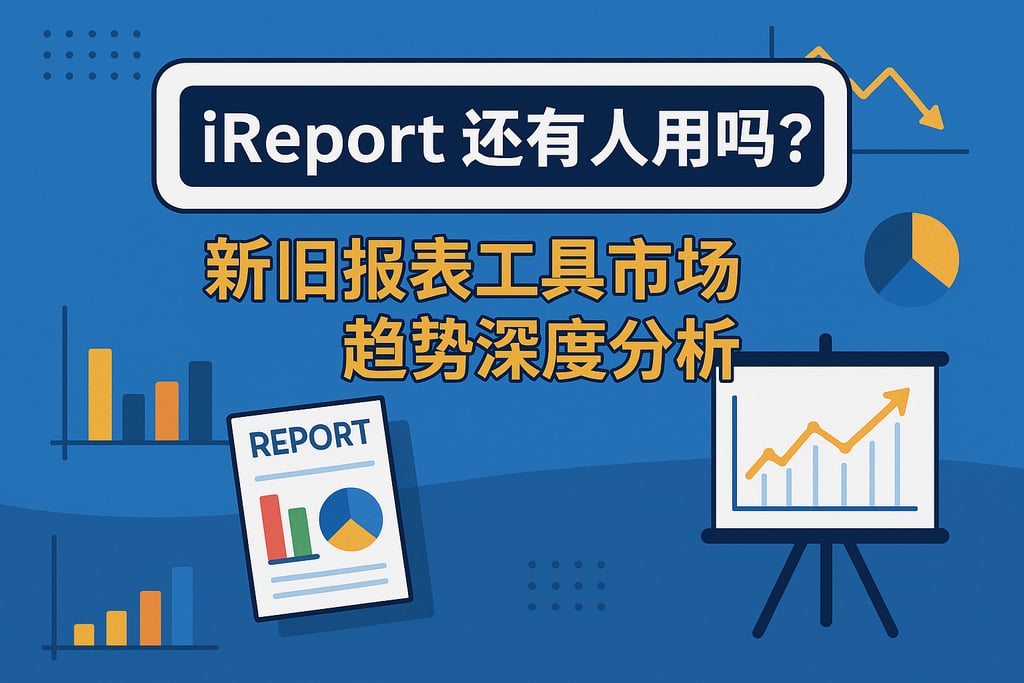 iReport 还有人用吗?

新旧报表工具市场
趋势深度分析

REPORT